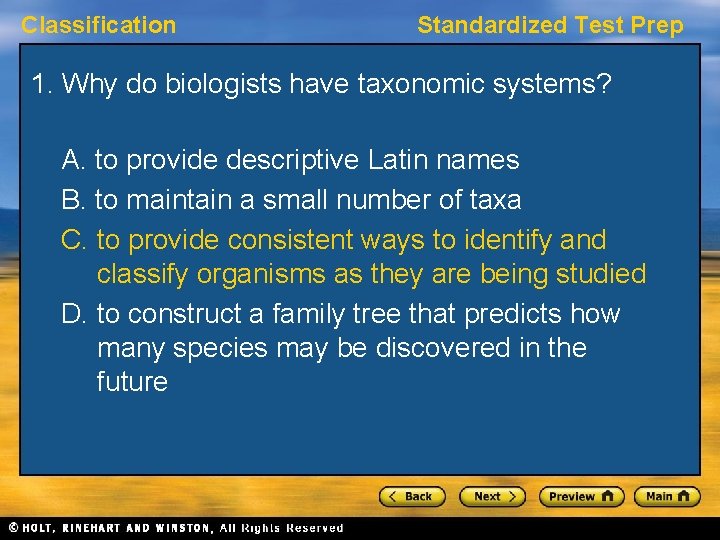 Classification

Standardized Test Prep

1. Why do biologists have taxonomic systems?

A. to provide descriptive Latin names
B. to maintain a small number of taxa
C. to provide consistent ways to identify and classify organisms as they are being studied
D. to construct a family tree that predicts how many species may be discovered in the future

Back Next Preview Main

© HOLT, RINEHART AND WINSTON, All Rights Reserved